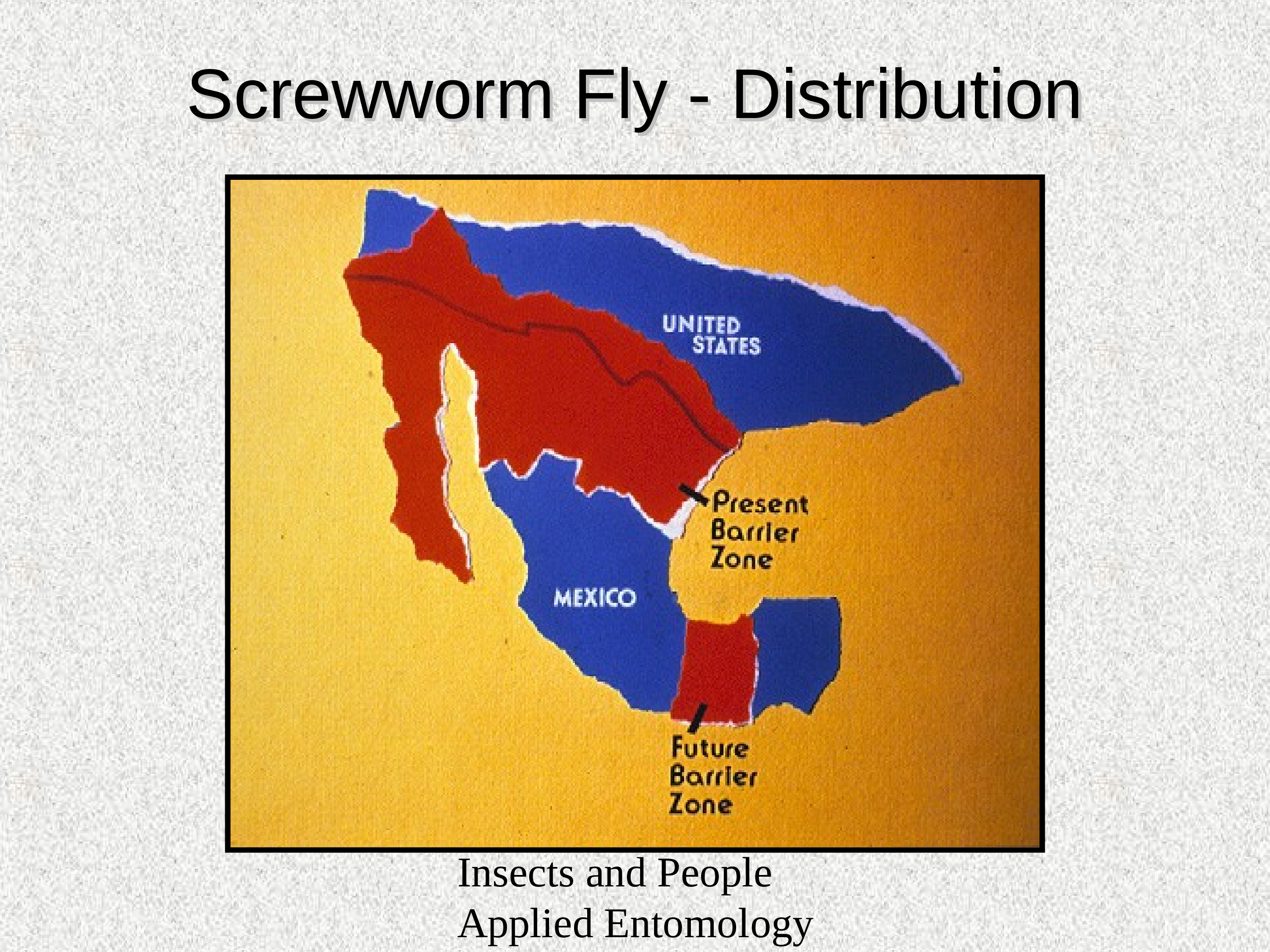 Screwworm Fly - Distribution

UNITED STATES

Present Barrier Zone

MEXICO

Future Barrier Zone

Insects and People
Applied Entomology